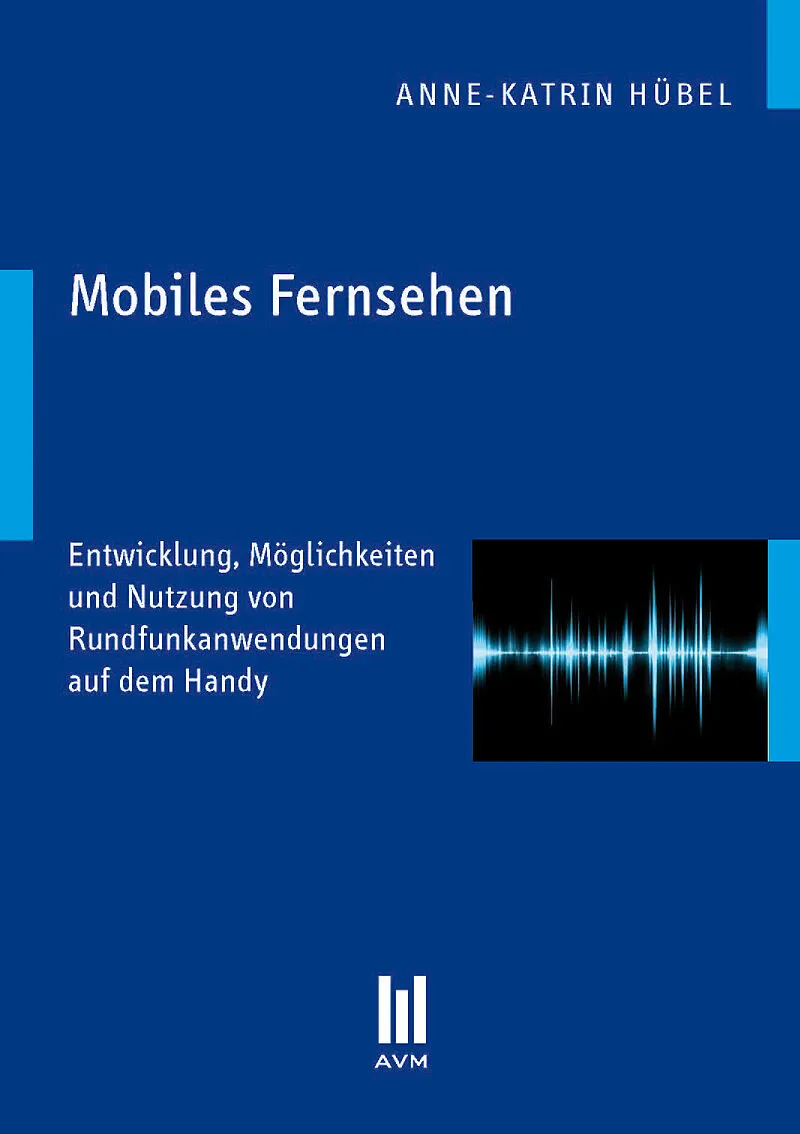 ANNE-KATRIN HÜBEL

Mobiles Fernsehen

Entwicklung, Möglichkeiten und Nutzung von Rundfunkanwendungen auf dem Handy

AVM